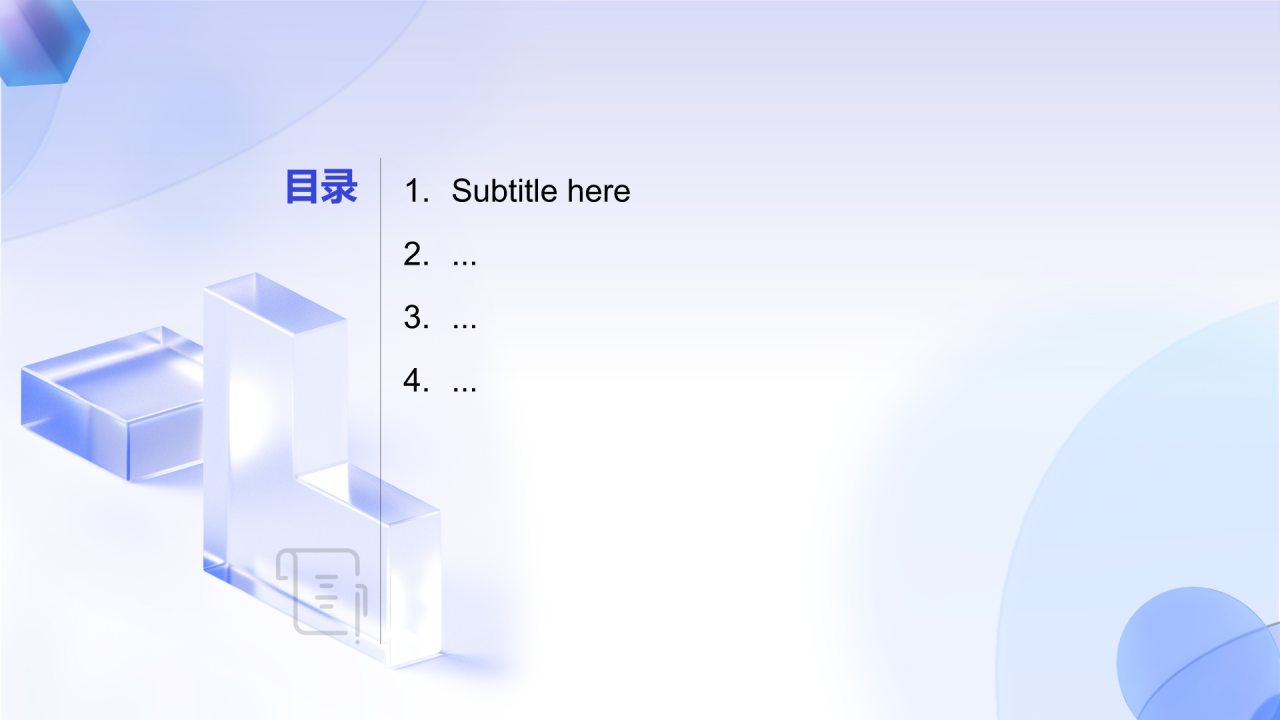 目录

1. Subtitle here
2. ...
3. ...
4. ...